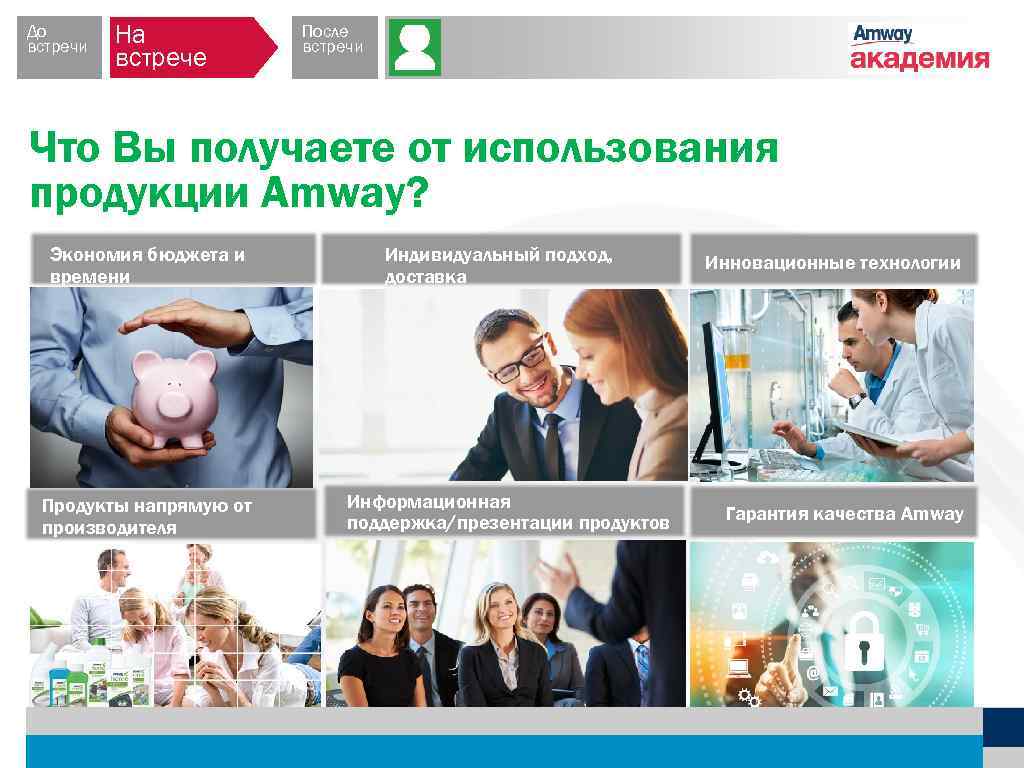 До встречи

На встрече

После встречи

Amway
академия

Что Вы получаете от использования продукции Amway?

Экономия бюджета и времени

Индивидуальный подход, доставка

Инновационные технологии

Продукты напрямую от производителя

Информационная поддержка/презентации продуктов

Гарантия качества Amway